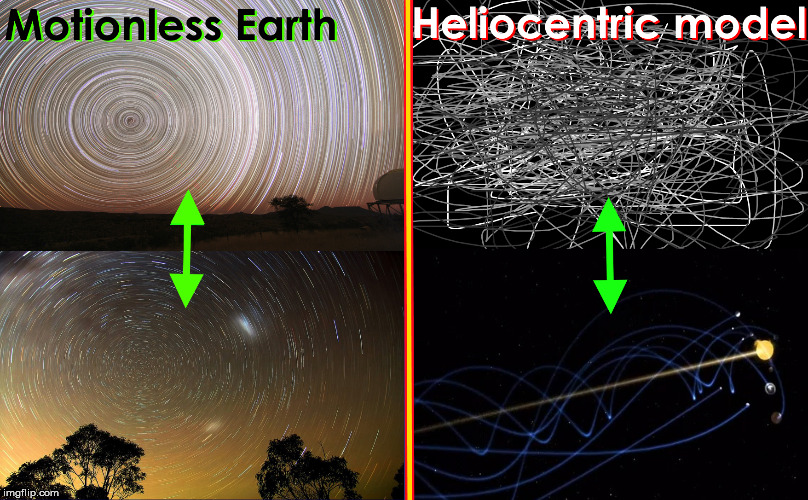 Motionless Earth

Heliocentric model

imgflip.com